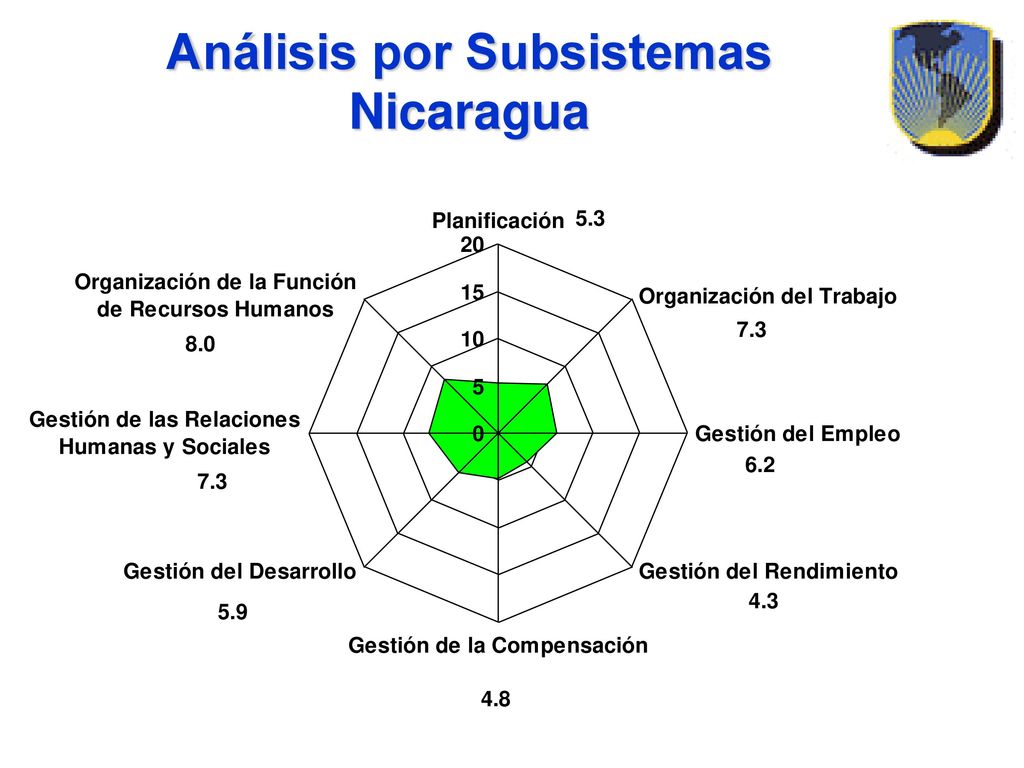 Análisis por Subsistemas
Nicaragua

Planificación 5.3

20

15

10

5

0

Organización del Trabajo
7.3

Gestión del Empleo
6.2

Gestión del Rendimiento
4.3

Gestión de la Compensación

4.8

Gestión del Desarrollo

5.9

Gestión de las Relaciones Humanas y Sociales

7.3

Organización de la Función de Recursos Humanos

8.0